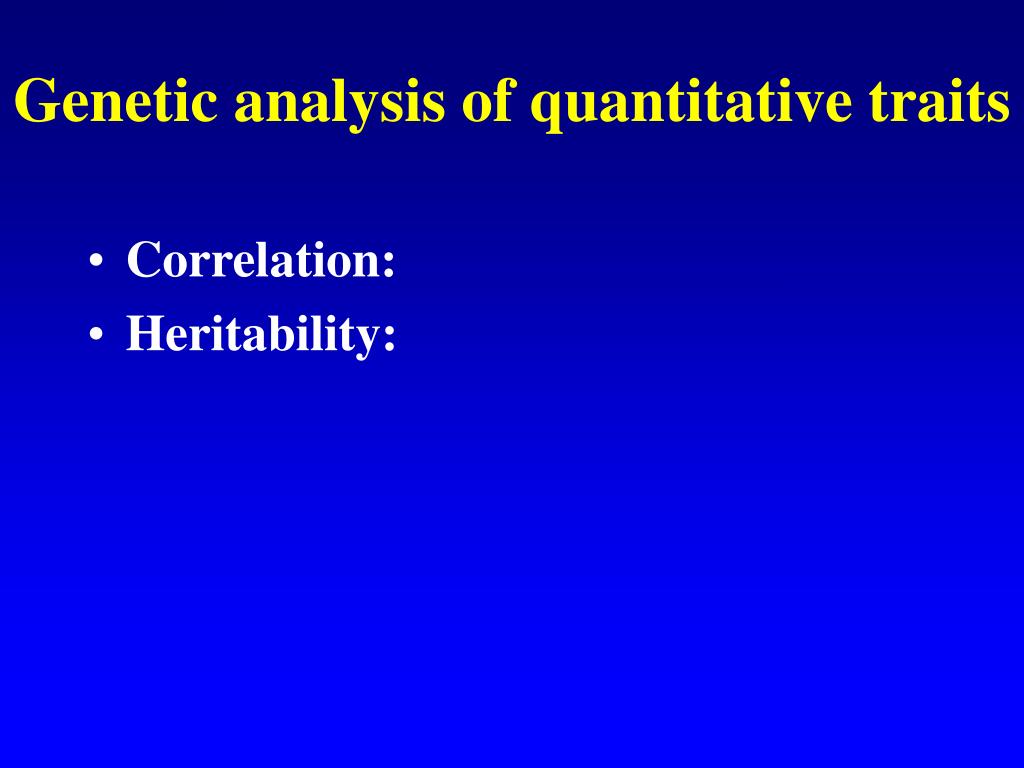 Genetic analysis of quantitative traits

• Correlation:
• Heritability: